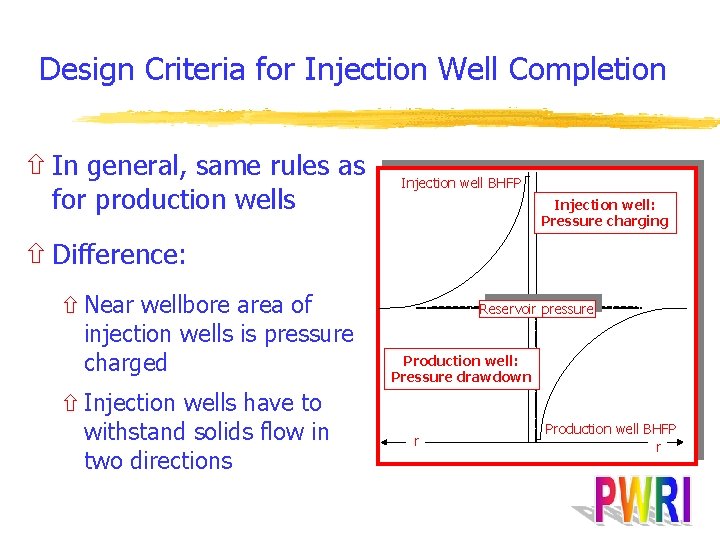 Design Criteria for Injection Well Completion

⇧ In general, same rules as for production wells

⇧ Difference:

⇧ Near wellbore area of injection wells is pressure charged

⇧ Injection wells have to withstand solids flow in two directions

Injection well BHFP

Injection well: Pressure charging

Reservoir pressure

Production well: Pressure drawdown

Production well BHFP

r

r

PWRI